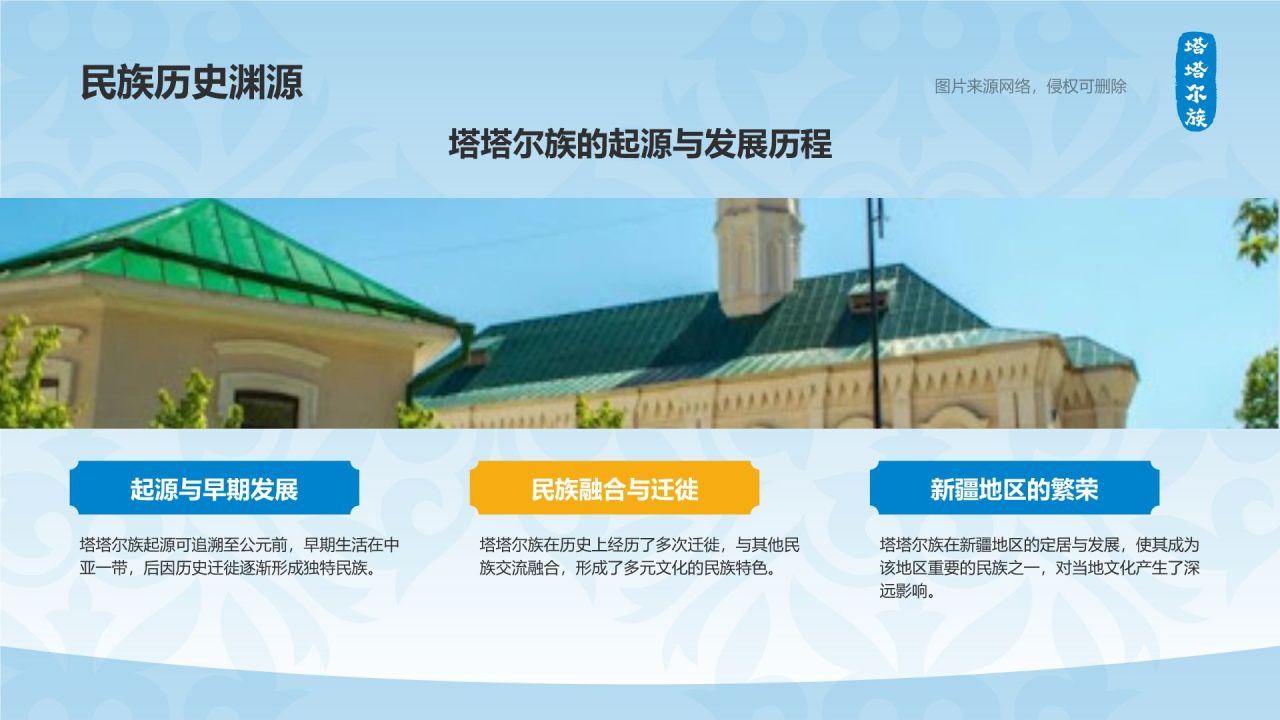 民族历史渊源

图片来源网络，侵权可删除

塔塔尔族

塔塔尔族的起源与发展历程

起源与早期发展

塔塔尔族起源可追溯至公元前，早期生活在中亚一带，后因历史迁徙逐渐形成独特民族。

民族融合与迁徙

塔塔尔族在历史上经历了多次迁徙，与其他民族交流融合，形成了多元文化的民族特色。

新疆地区的繁荣

塔塔尔族在新疆地区的定居与发展，使其成为该地区重要的民族之一，对当地文化产生了深远影响。